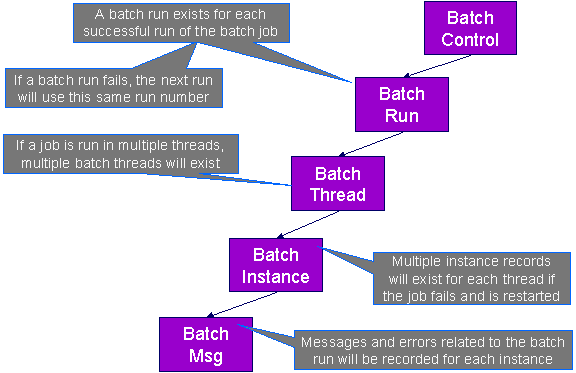 A batch run exists for each successful run of the batch job

Batch Control

If a batch run fails, the next run will use this same run number

Batch Run

If a job is run in multiple threads, multiple batch threads will exist

Batch Thread

Batch Instance

Multiple instance records will exist for each thread if the job fails and is restarted

Batch Msg

Messages and errors related to the batch run will be recorded for each instance